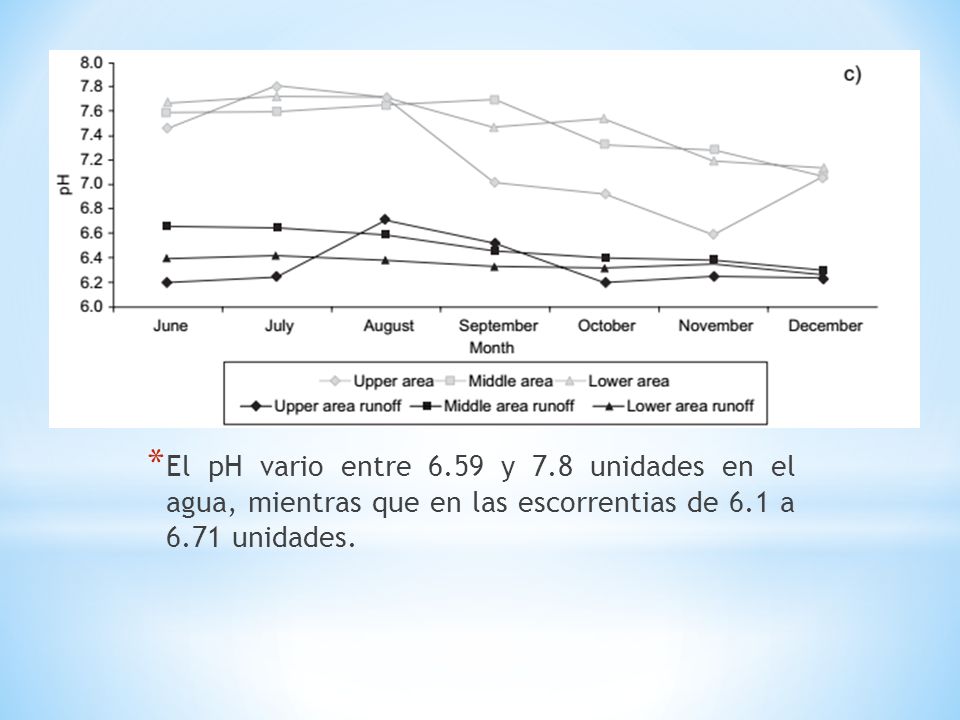 c)

pH

8.0
7.8
7.6
7.4
7.2
7.0
6.8
6.6
6.4
6.2
6.0

June July August September October November December

Month

Upper area Middle area Lower area
Upper area runoff Middle area runoff Lower area runoff

*El pH vario entre 6.59 y 7.8 unidades en el agua, mientras que en las escorrentias de 6.1 a 6.71 unidades.